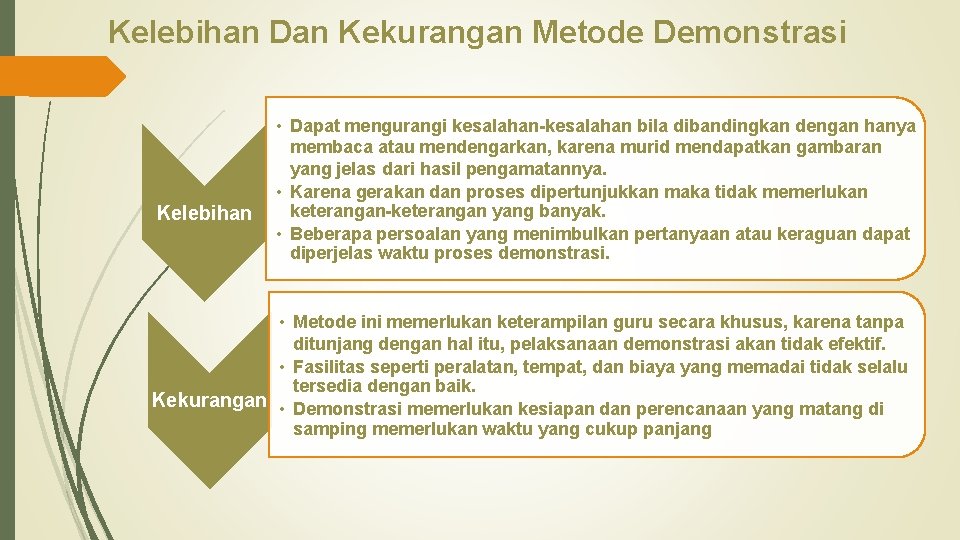 Kelebihan Dan Kekurangan Metode Demonstrasi

Kelebihan

• Dapat mengurangi kesalahan-kesalahan bila dibandingkan dengan hanya membaca atau mendengarkan, karena murid mendapatkan gambaran yang jelas dari hasil pengamatannya.
• Karena gerakan dan proses dipertunjukkan maka tidak memerlukan keterangan-keterangan yang banyak.
• Beberapa persoalan yang menimbulkan pertanyaan atau keraguan dapat diperjelas waktu proses demonstrasi.

Kekurangan

• Metode ini memerlukan keterampilan guru secara khusus, karena tanpa ditunjang dengan hal itu, pelaksanaan demonstrasi akan tidak efektif.
• Fasilitas seperti peralatan, tempat, dan biaya yang memadai tidak selalu tersedia dengan baik.
• Demonstrasi memerlukan kesiapan dan perencanaan yang matang di samping memerlukan waktu yang cukup panjang